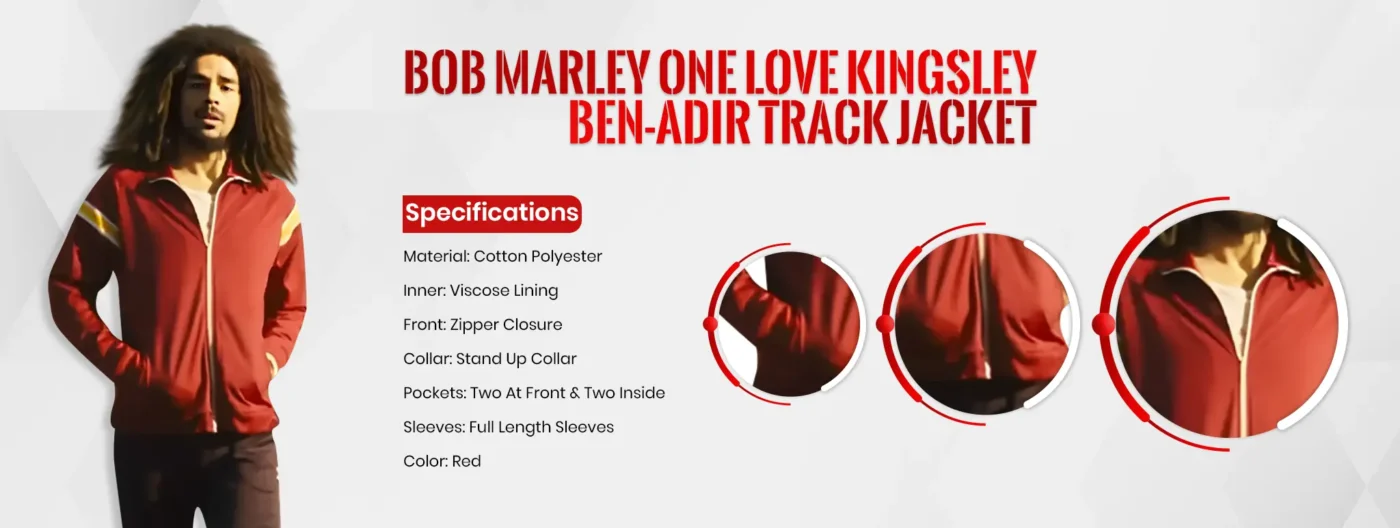 BOB MARLEY ONE LOVE KINGSLEY BEN-ADIR TRACK JACKET

Specifications

Material: Cotton Polyester

Inner: Viscose Lining

Front: Zipper Closure

Collar: Stand Up Collar

Pockets: Two At Front & Two Inside

Sleeves: Full Length Sleeves

Color: Red